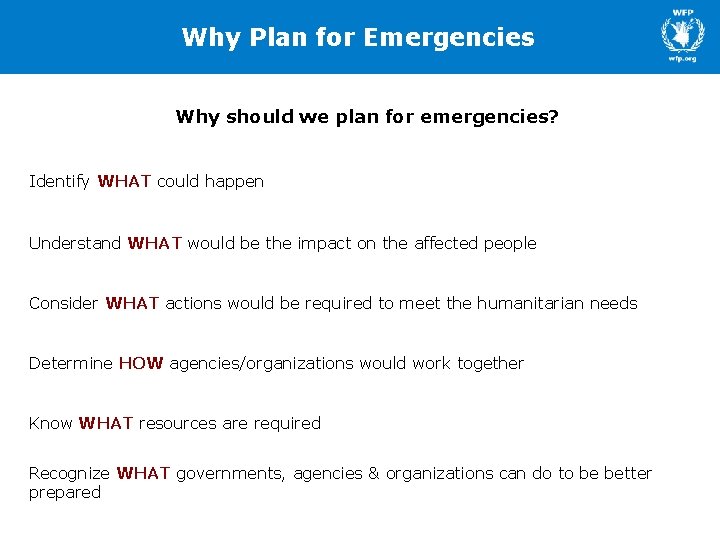 Why Plan for Emergencies

WFP

wfp.org

Why should we plan for emergencies?

Identify WHAT could happen

Understand WHAT would be the impact on the affected people

Consider WHAT actions would be required to meet the humanitarian needs

Determine HOW agencies/organizations would work together

Know WHAT resources are required

Recognize WHAT governments, agencies & organizations can do to be better prepared